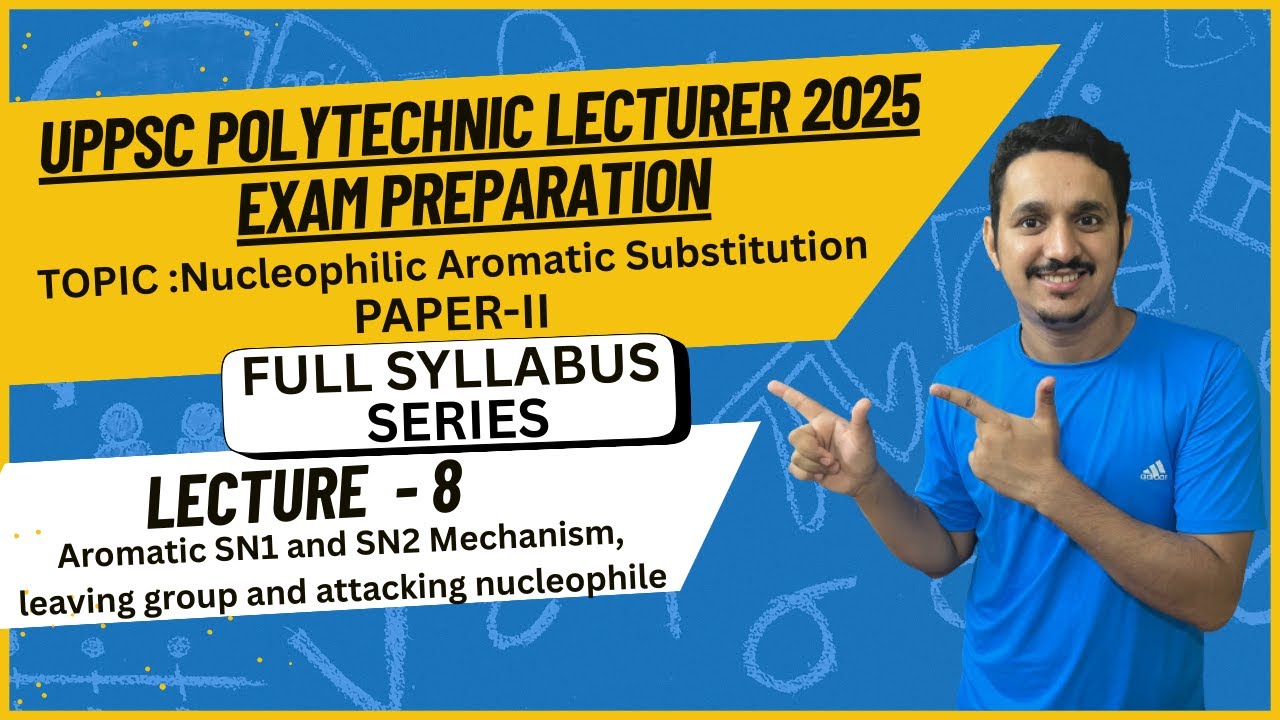 UPPSC POLYTECHNIC LECTURER 2025
EXAM PREPARATION

TOPIC :Nucleophilic Aromatic Substitution
PAPER-II

FULL SYLLABUS SERIES

LECTURE - 8

Aromatic SN1 and SN2 Mechanism, leaving group and attacking nucleophile

adidas